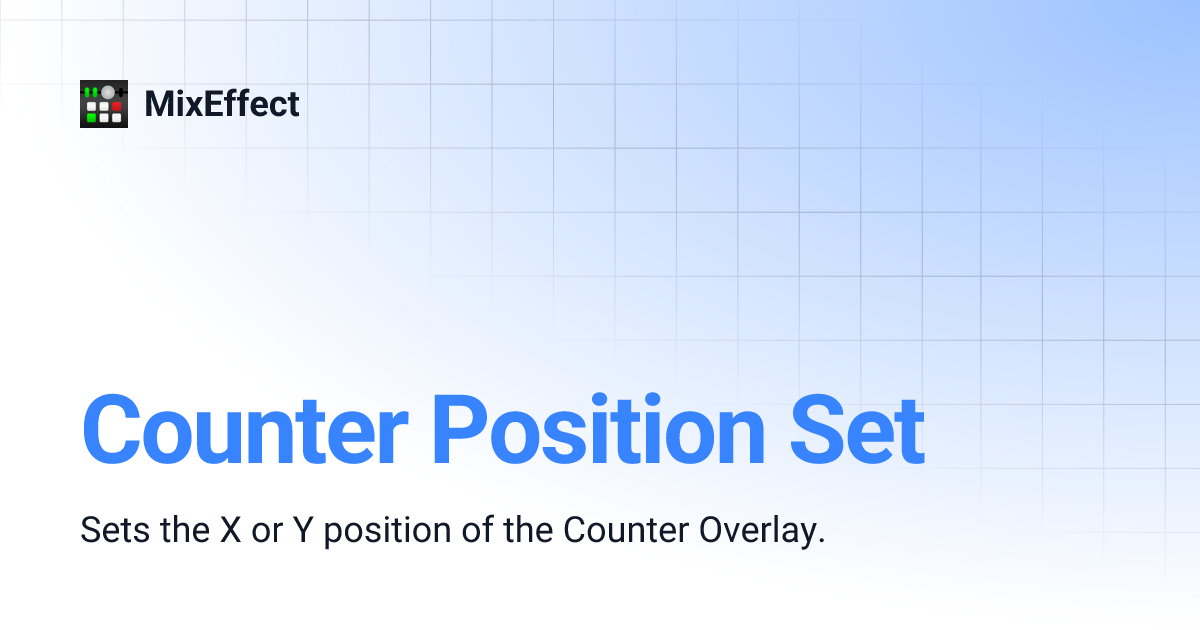 MixEffect

Counter Position Set

Sets the X or Y position of the Counter Overlay.